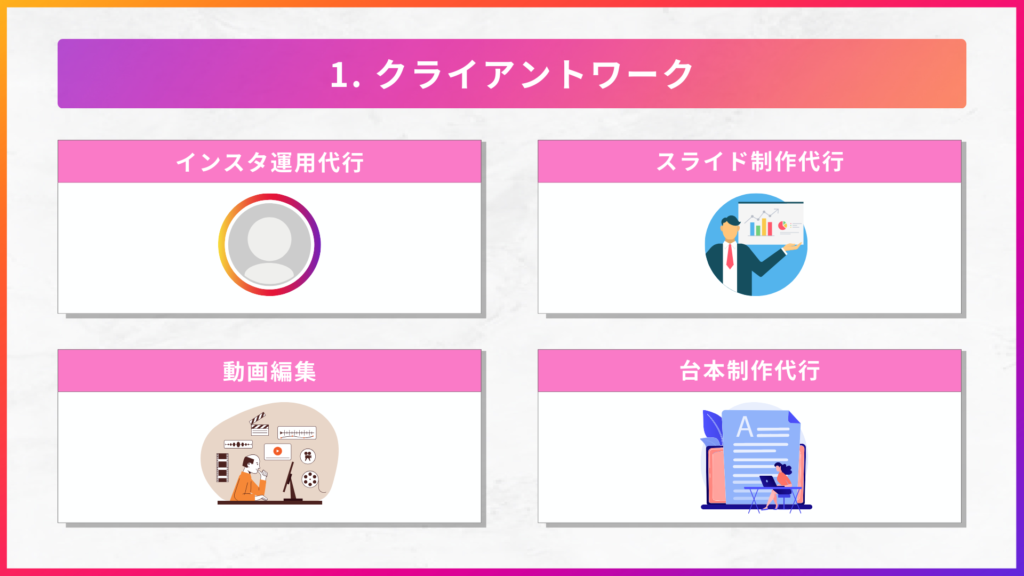 1. クライアントワーク

インスタ運用代行

スライド制作代行

動画編集

台本制作代行

A